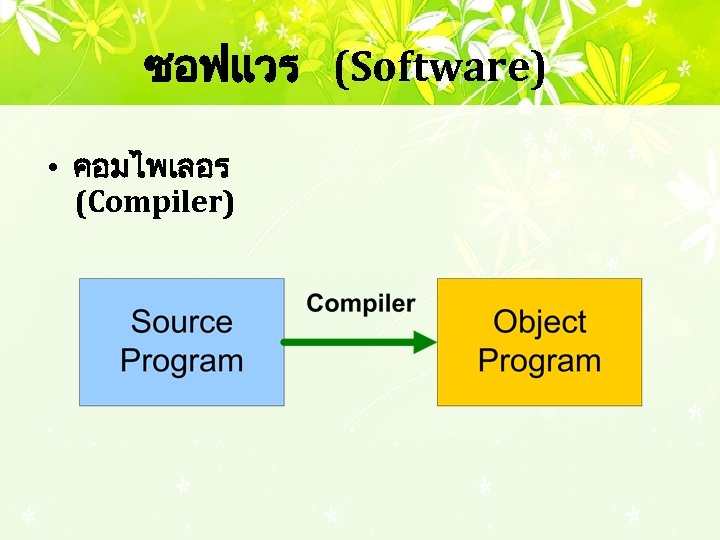 ซอฟแวร (Software)

• คอมไพเลอร (Compiler)

Source Program

Compiler

Object Program